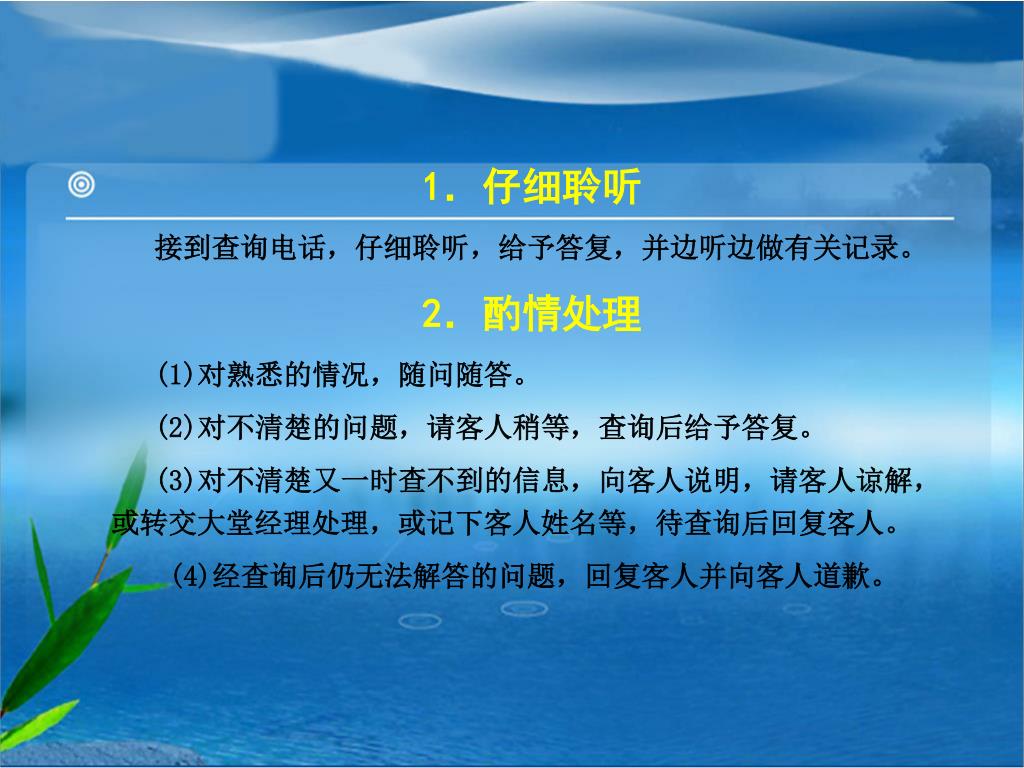 1. 仔细聆听

接到查询电话，仔细聆听，给予答复，并边听边做有关记录。

2. 酌情处理

(1)对熟悉的情况，随问随答。

(2)对不清楚的问题，请客人稍等，查询后给予答复。

(3)对不清楚又一时查不到的信息，向客人说明，请客人谅解，或转交大堂经理处理，或记下客人姓名等，待查询后回复客人。

(4)经查询后仍无法解答的问题，回复客人并向客人道歉。